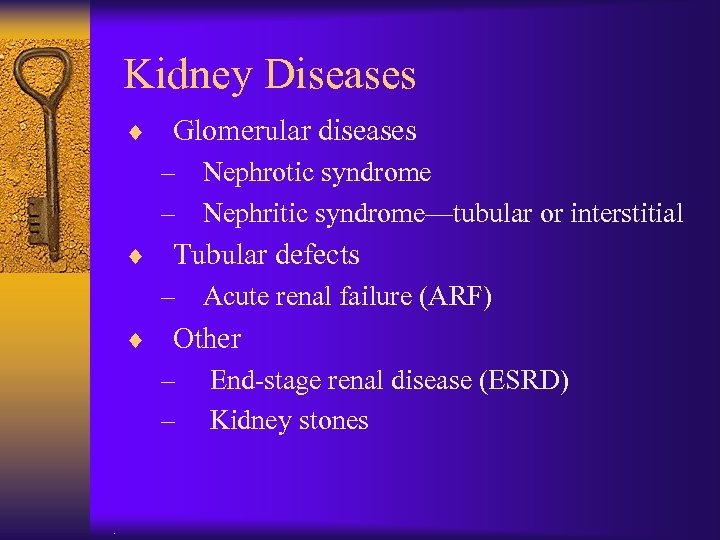 Kidney Diseases

♦ Glomerular diseases
– Nephrotic syndrome
– Nephritic syndrome—tubular or interstitial

♦ Tubular defects
– Acute renal failure (ARF)

♦ Other
– End-stage renal disease (ESRD)
– Kidney stones